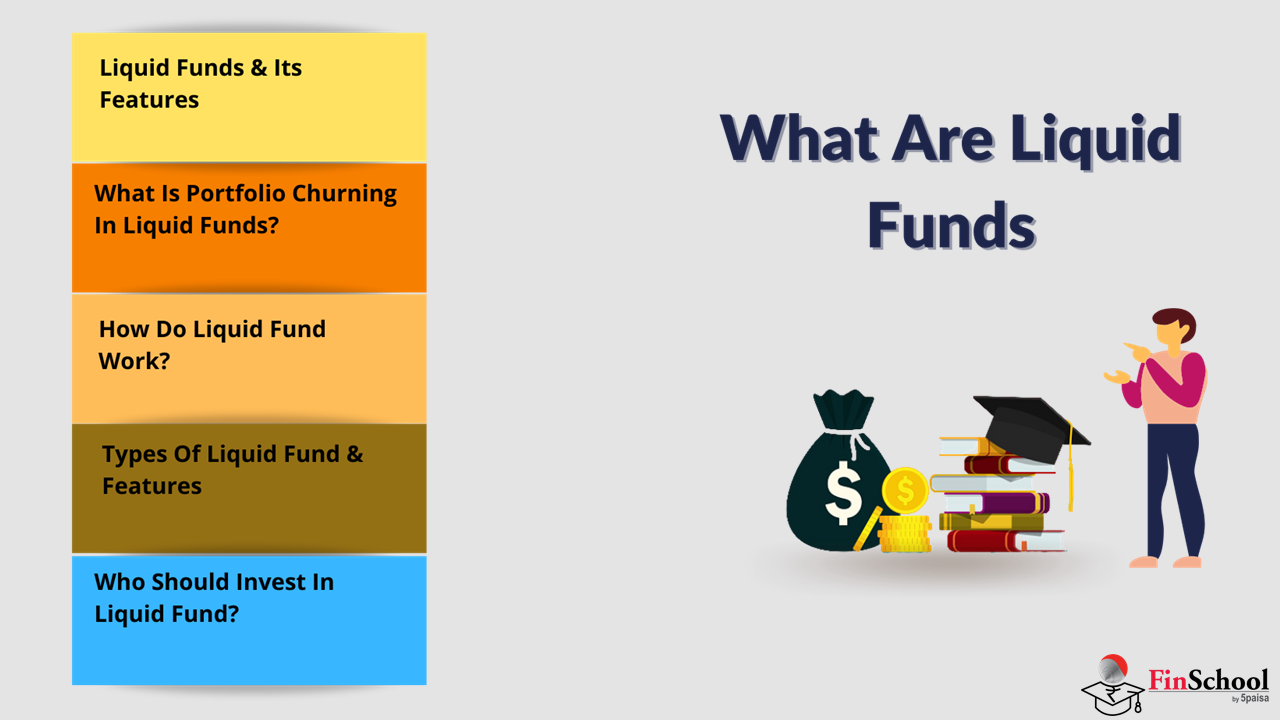 Liquid Funds & Its Features

What Is Portfolio Churning In Liquid Funds?

How Do Liquid Fund Work?

Types Of Liquid Fund & Features

Who Should Invest In Liquid Fund?

What Are Liquid Funds

$

$

FinSchool by 5paisa